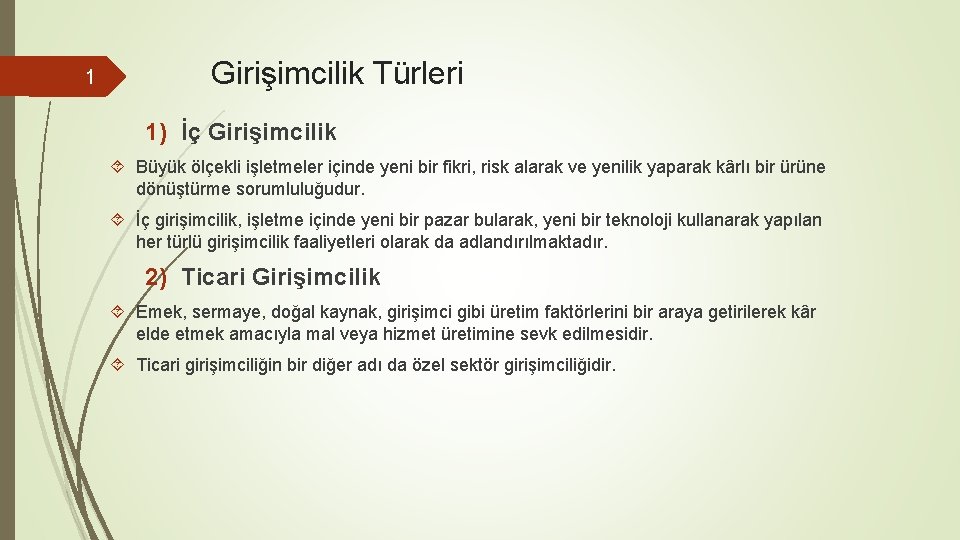 1

Girişimcilik Türleri

1) İç Girişimcilik

Büyük ölçekli işletmeler içinde yeni bir fikri, risk alarak ve yenilik yaparak kârlı bir ürüne dönüştürme sorumluluğudur.

İç girişimcilik, işletme içinde yeni bir pazar bularak, yeni bir teknoloji kullanarak yapılan her türlü girişimcilik faaliyetleri olarak da adlandırılmaktadır.

2) Ticari Girişimcilik

Emek, sermaye, doğal kaynak, girişimci gibi üretim faktörlerini bir araya getirilerek kâr elde etmek amacıyla mal veya hizmet üretimine sevk edilmesidir.

Ticari girişimciliğin bir diğer adı da özel sektör girişimciliğidir.